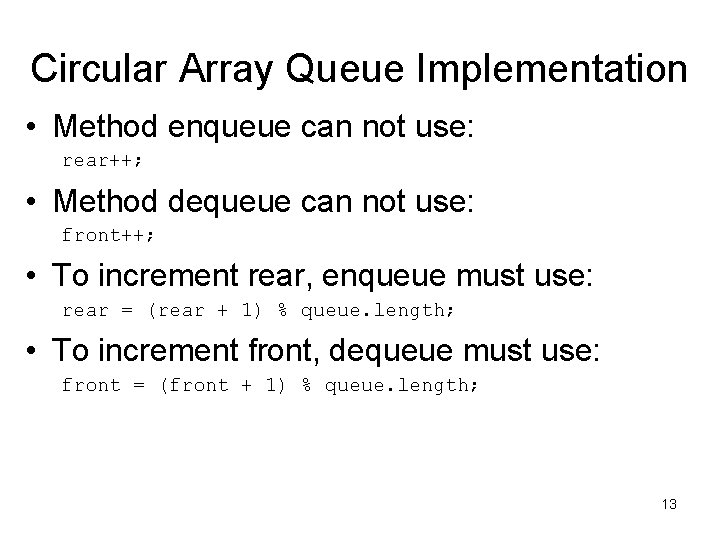 Circular Array Queue Implementation

• Method enqueue can not use:
rear++;

• Method dequeue can not use:
front++;

• To increment rear, enqueue must use:
rear = (rear + 1) % queue.length;

• To increment front, dequeue must use:
front = (front + 1) % queue.length;

13